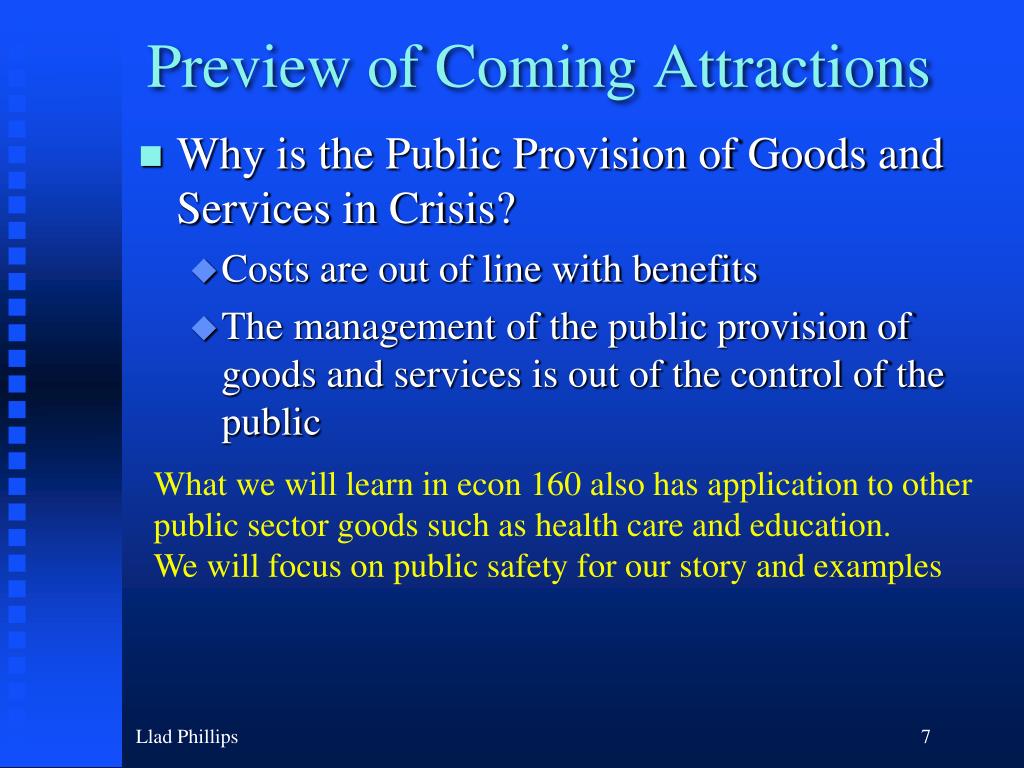 Preview of Coming Attractions

Why is the Public Provision of Goods and Services in Crisis?

Costs are out of line with benefits

The management of the public provision of goods and services is out of the control of the public

What we will learn in econ 160 also has application to other public sector goods such as health care and education.
We will focus on public safety for our story and examples

Llad Phillips

7